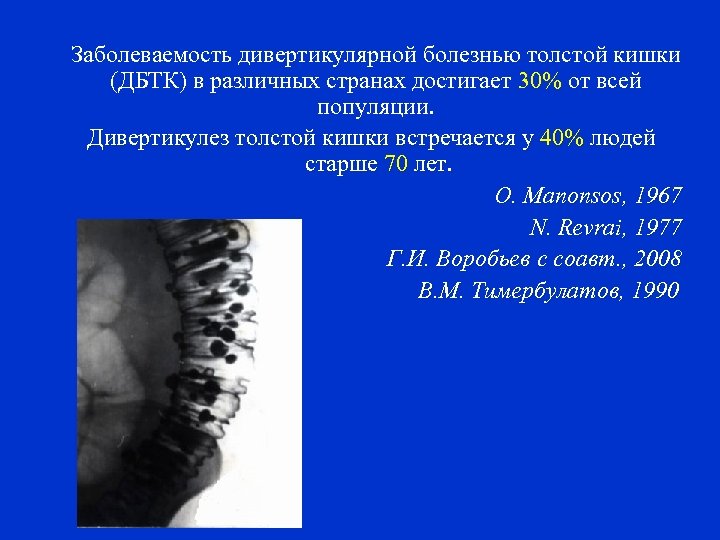 Заболеваемость дивертикулярной болезнью толстой кишки (ДБТК) в различных странах достигает 30% от всей популяции.

Дивертикулез толстой кишки встречается у 40% людей старше 70 лет.

O. Manonsos, 1967
N. Revrai, 1977
Г.И. Воробьев с соавт., 2008
В.М. Тимербулатов, 1990